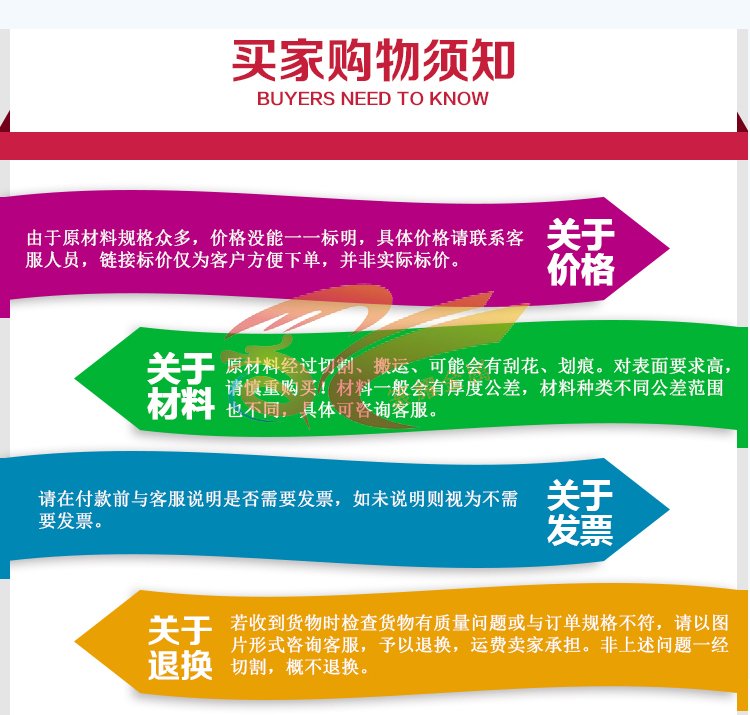 买家购物须知
BUYERS NEED TO KNOW

由于原材料规格众多，价格没能一一标明，具体价格请联系客服人员，链接标价仅为客户方便下单，并非实际标价。

关于价格

关于材料

原材料经过切割、搬运、可能会有刮花、划痕。对表面要求高，请慎重购买！材料一般会有厚度公差，材料种类不同公差范围也不同，具体可咨询客服。

请在付款前与客服说明是否需要发票，如未说明则视为不需要发票。

关于发票

关于退换

若收到货物时检查货物有质量问题或与订单规格不符，请以图片形式咨询客服，予以退换，运费卖家承担。非上述问题一经切割，概不退换。